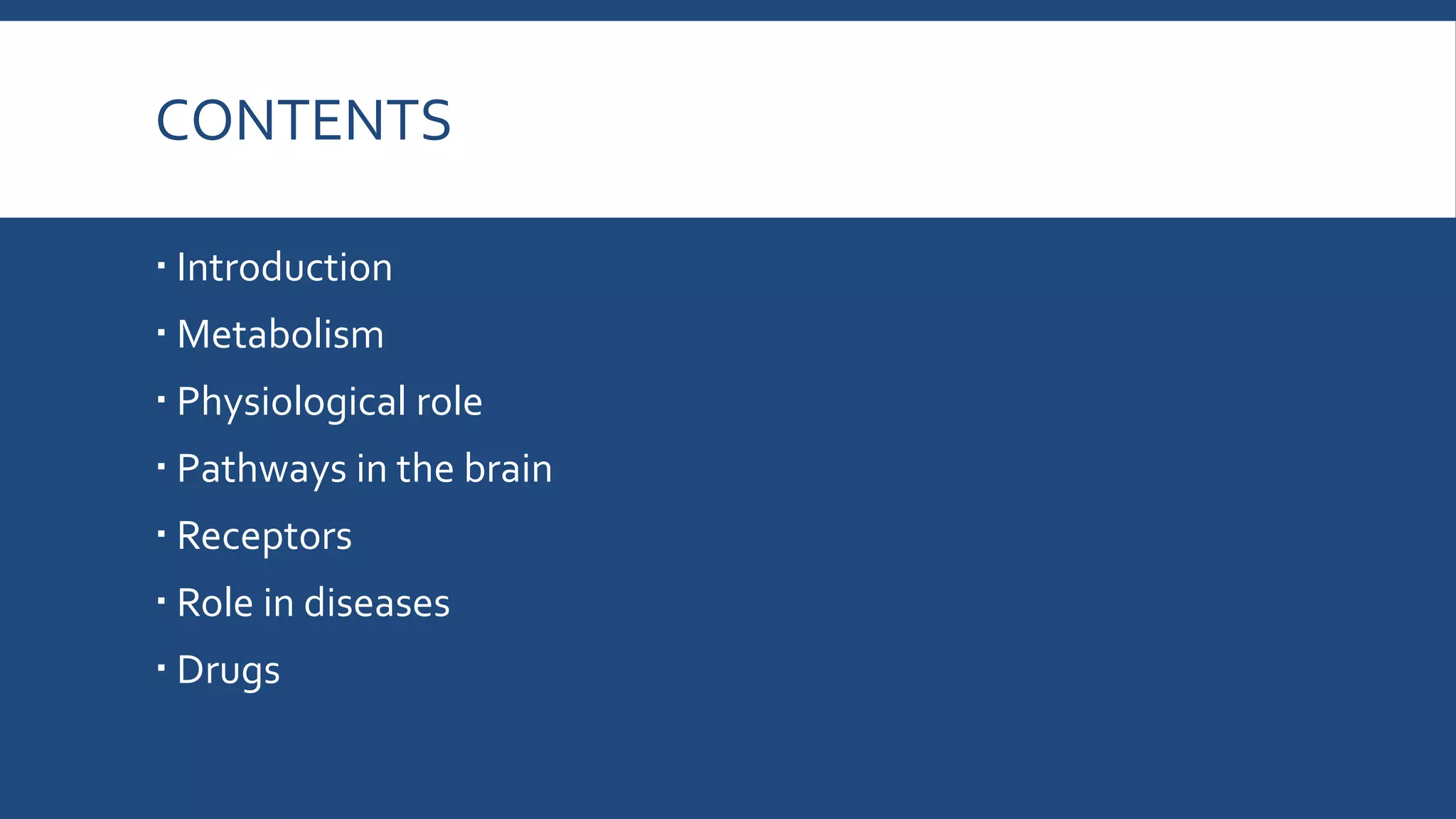 CONTENTS

▪ Introduction
▪ Metabolism
▪ Physiological role
▪ Pathways in the brain
▪ Receptors
▪ Role in diseases
▪ Drugs